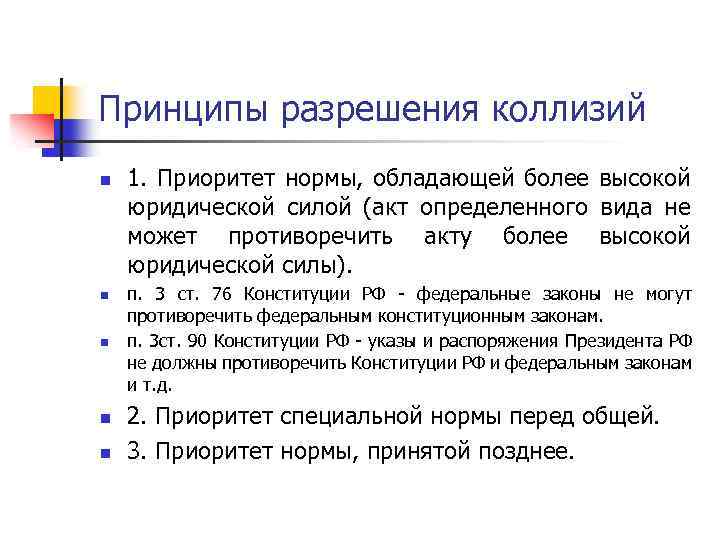 Принципы разрешения коллизий

1. Приоритет нормы, обладающей более высокой юридической силой (акт определенного вида не может противоречить акту более высокой юридической силы).

п. 3 ст. 76 Конституции РФ - федеральные законы не могут противоречить федеральным конституционным законам.

п. 3ст. 90 Конституции РФ - указы и распоряжения Президента РФ не должны противоречить Конституции РФ и федеральным законам и т.д.

2. Приоритет специальной нормы перед общей.

3. Приоритет нормы, принятой позднее.